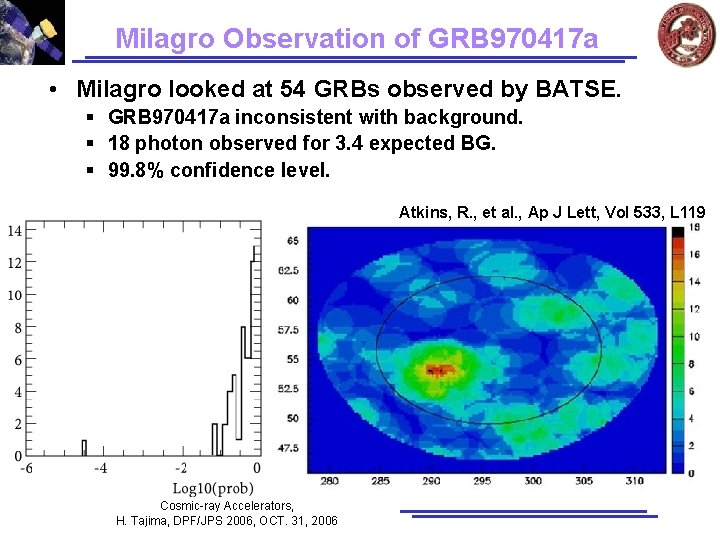 Milagro Observation of GRB970417a

• Milagro looked at 54 GRBs observed by BATSE.
▪ GRB970417a inconsistent with background.
▪ 18 photon observed for 3.4 expected BG.
▪ 99.8% confidence level.

Atkins, R., et al., Ap J Lett, Vol 533, L119

14
12
10
8
6
4
2
0
-6
-4
-2
0
Log10(prob)

65
62.5
60
57.5
55
52.5
50
47.5
280
285
290
295
300
305
310

18
16
14
12
10
8
6
4
2
0

Cosmic-ray Accelerators,
H. Tajima, DPF/JPS 2006, OCT. 31, 2006